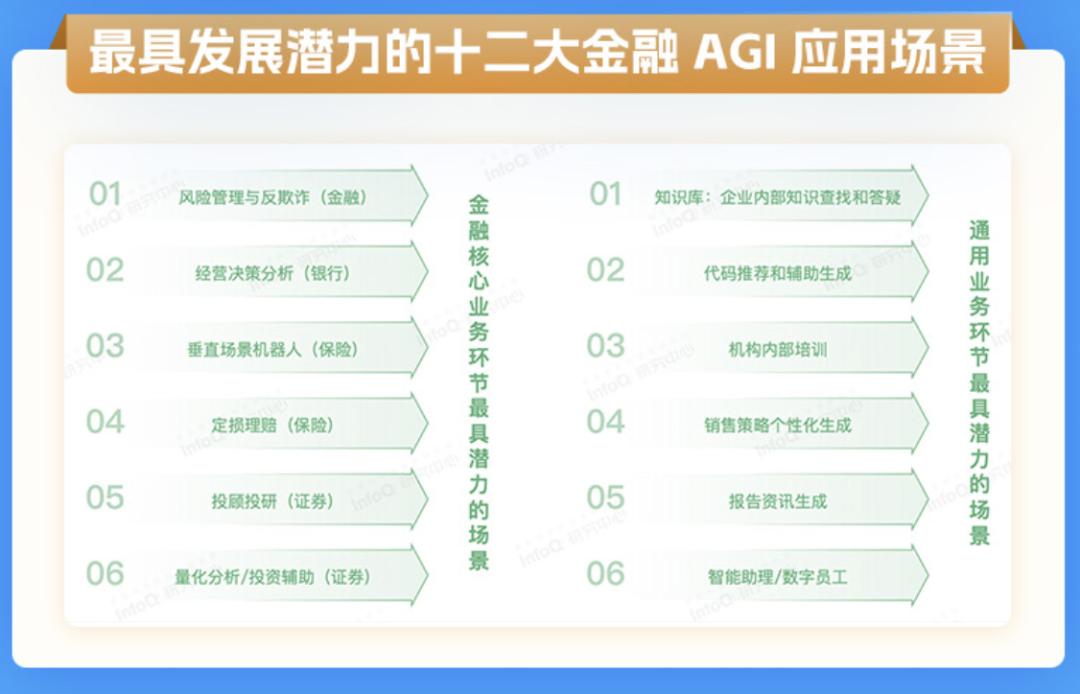 最具发展潜力的十二大金融 AGI 应用场景

01 风险管理与反欺诈（金融）
02 经营决策分析（银行）
03 垂直场景机器人（保险）
04 定损理赔（保险）
05 投顾投研（证券）
06 量化分析/投资辅助（证券）

金融核心业务环节最具潜力的场景

01 知识库：企业内部知识查找和答疑
02 代码推荐和辅助生成
03 机构内部培训
04 销售策略个性化生成
05 报告资讯生成
06 智能助理/数字员工

通用业务环节最具潜力的场景

InfoQ 研究中心